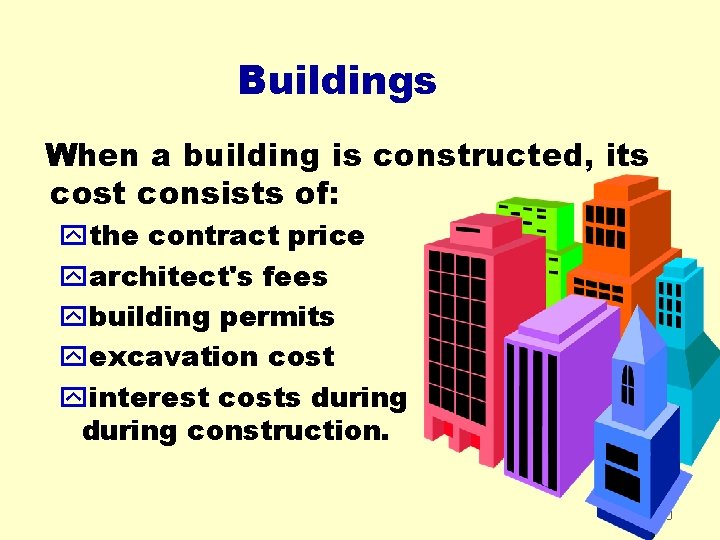 Buildings

When a building is constructed, its cost consists of:

the contract price

architect's fees

building permits

excavation cost

interest costs during during construction.